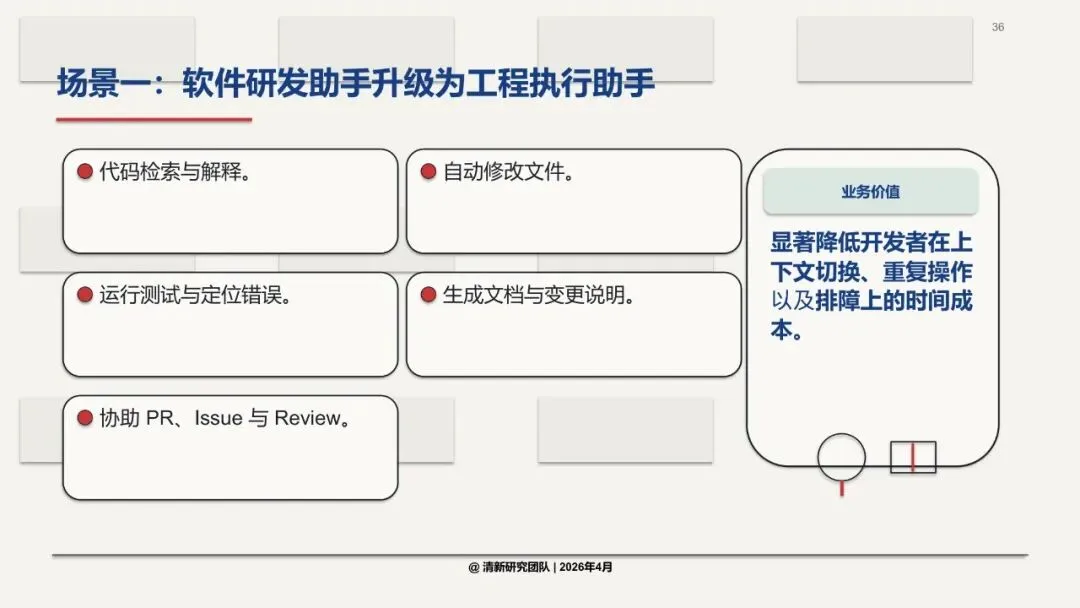 36

场景一：软件研发助手升级为工程执行助手

代码检索与解释。

自动修改文件。

运行测试与定位错误。

生成文档与变更说明。

协助 PR、Issue 与 Review。

业务价值

显著降低开发者在上下文切换、重复操作以及排障上的时间成本。

@ 清新研究团队 | 2026年4月